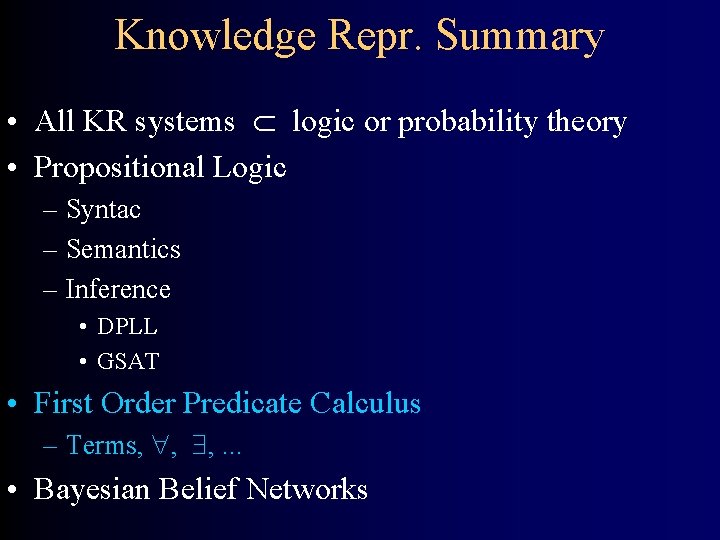 Knowledge Repr. Summary

• All KR systems $\subset$ logic or probability theory
• Propositional Logic
– Syntac
– Semantics
– Inference
• DPLL
• GSAT
• First Order Predicate Calculus
– Terms, $\forall$, $\exists$, ...
• Bayesian Belief Networks